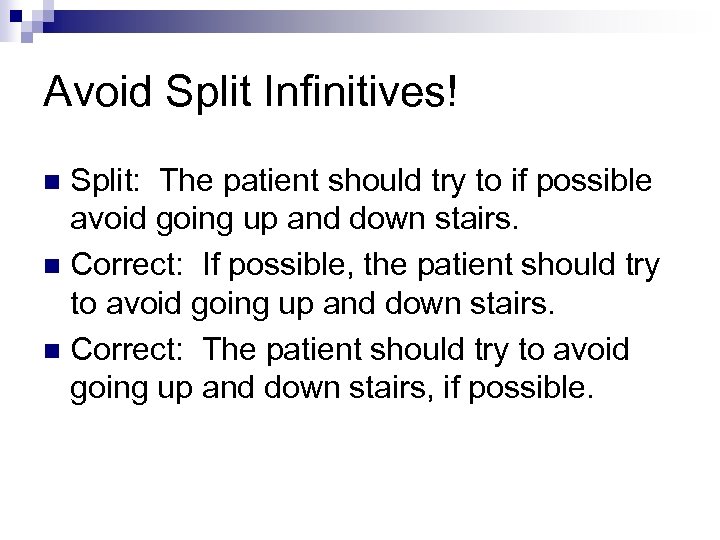 Avoid Split Infinitives!

- Split: The patient should try to if possible avoid going up and down stairs.
- Correct: If possible, the patient should try to avoid going up and down stairs.
- Correct: The patient should try to avoid going up and down stairs, if possible.